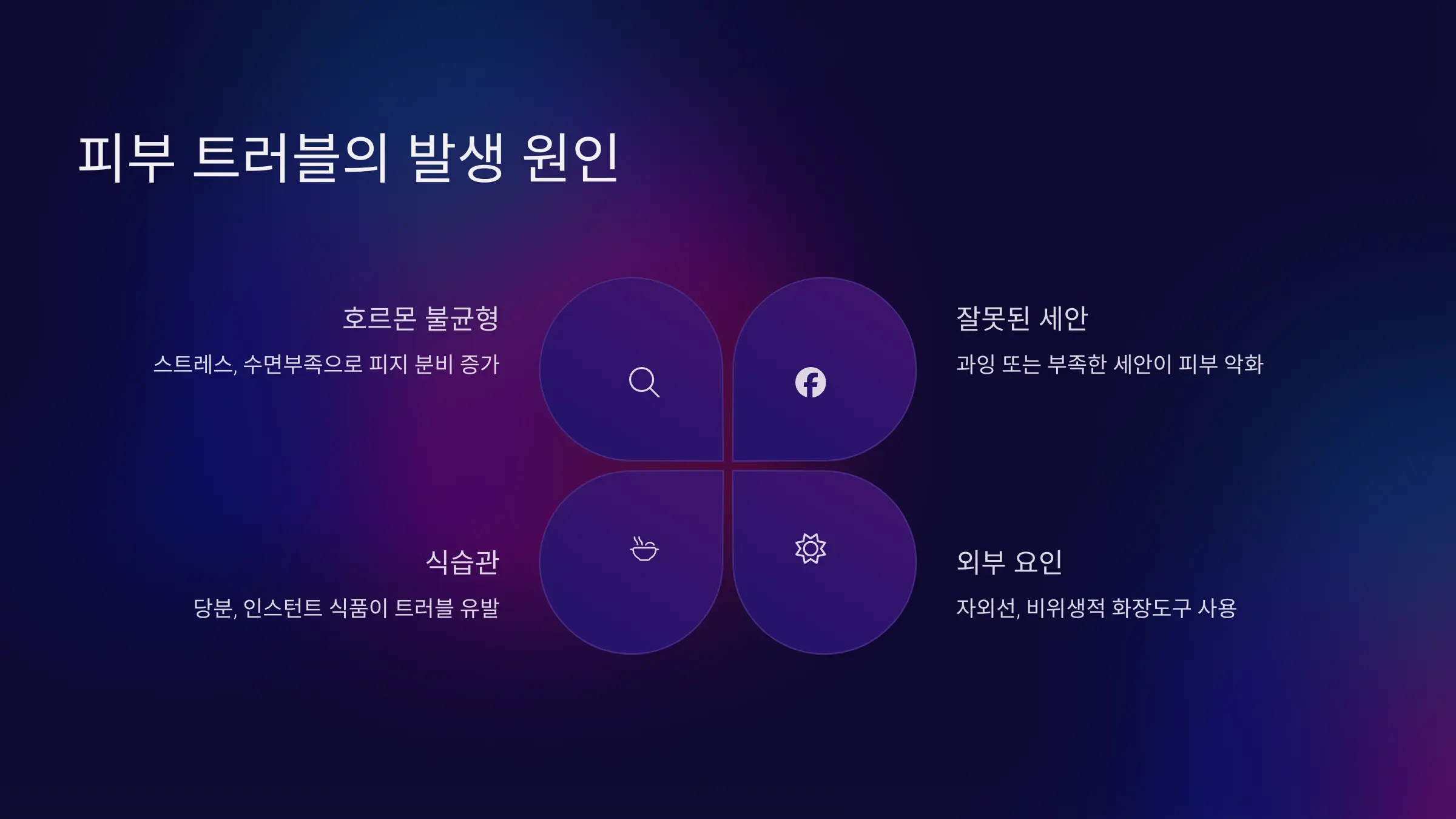 피부 트러블의 발생 원인

호르몬 불균형

스트레스, 수면부족으로 피지 분비 증가

잘못된 세안

과잉 또는 부족한 세안이 피부 악화

식습관

당분, 인스턴트 식품이 트러블 유발

외부 요인

자외선, 비위생적 화장도구 사용